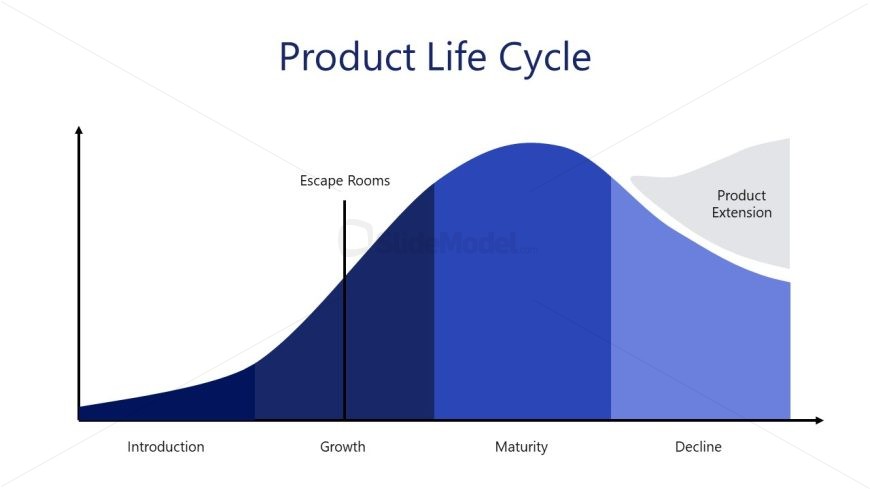 Product Life Cycle

Escape Rooms

Product Extension

SlideModel

Introduction

Growth

Maturity

Decline